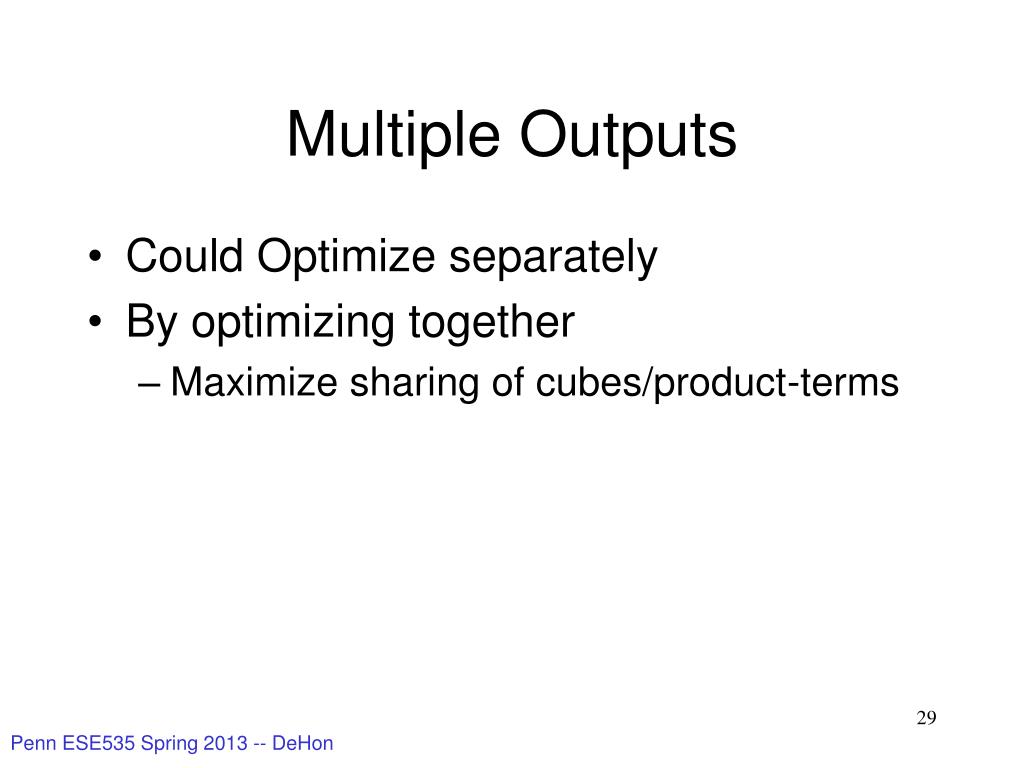 Multiple Outputs

• Could Optimize separately
• By optimizing together
– Maximize sharing of cubes/product-terms

29

Penn ESE535 Spring 2013 -- DeHon